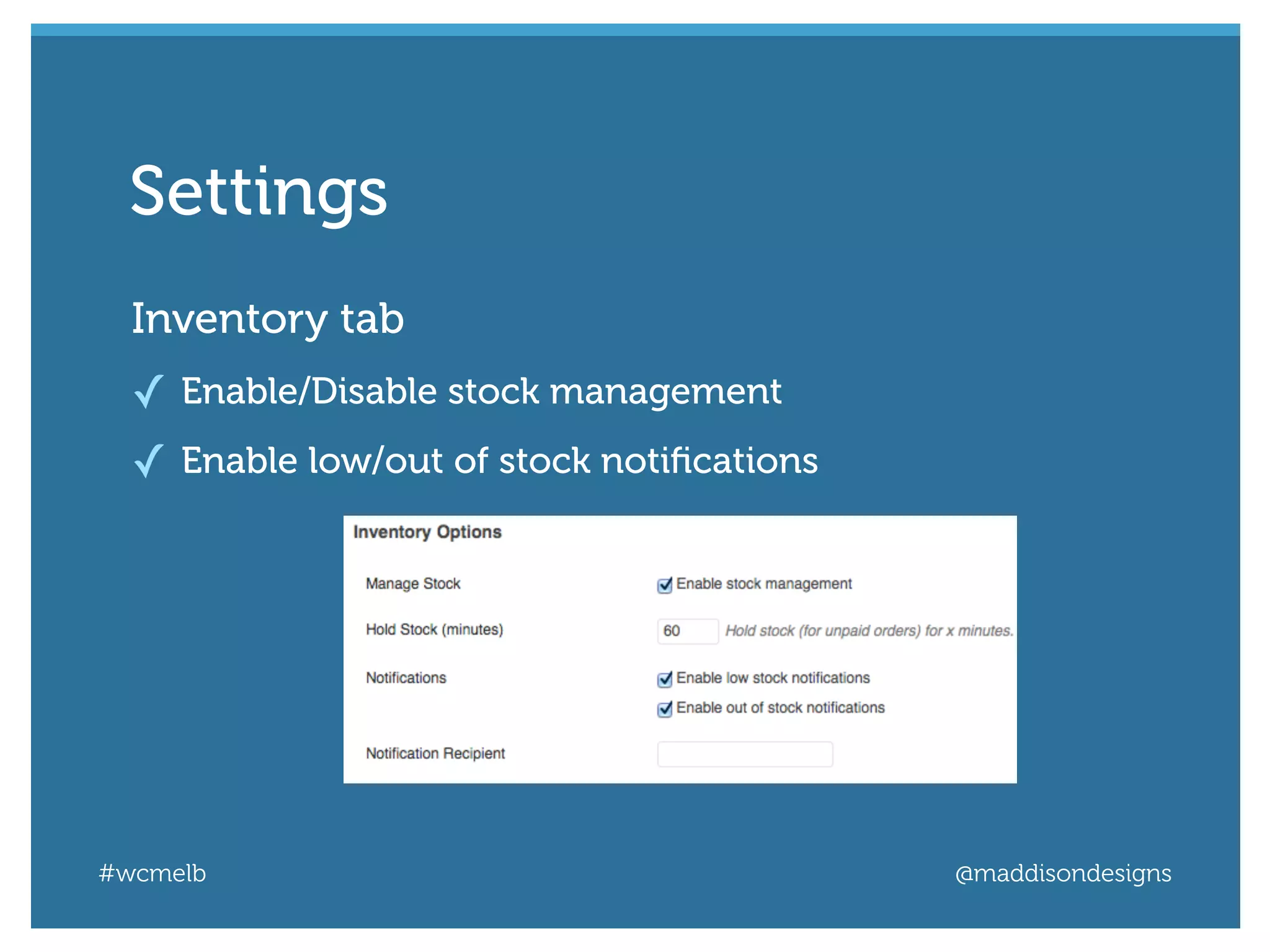 Settings

Inventory tab

✓ Enable/Disable stock management

✓ Enable low/out of stock notifications

Inventory Options

Manage Stock
Enable stock management

Hold Stock (minutes)
60 Hold stock (for unpaid orders) for x minutes.

Notifications
Enable low stock notifications
Enable out of stock notifications

Notification Recipient

#wcmelb

@maddisondesigns